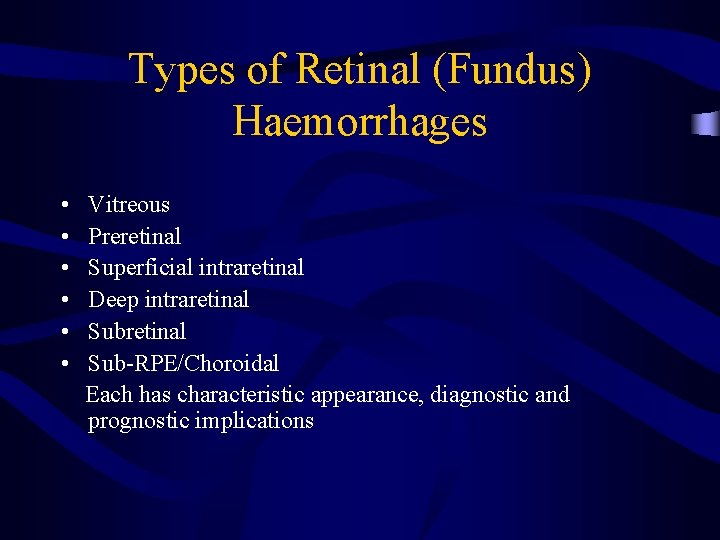 Types of Retinal (Fundus) Haemorrhages

• Vitreous
• Preretinal
• Superficial intraretinal
• Deep intraretinal
• Subretinal
• Sub-RPE/Choroidal

Each has characteristic appearance, diagnostic and prognostic implications